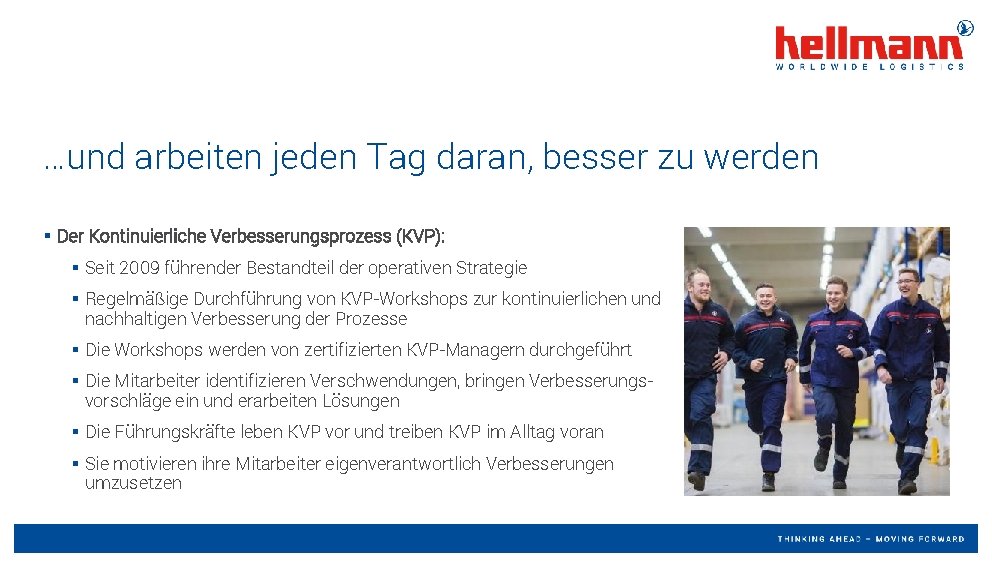 hellmann
WORLDWIDE LOGISTICS

…und arbeiten jeden Tag daran, besser zu werden

▪ Der Kontinuierliche Verbesserungsprozess (KVP):

▪ Seit 2009 führender Bestandteil der operativen Strategie

▪ Regelmäßige Durchführung von KVP-Workshops zur kontinuierlichen und nachhaltigen Verbesserung der Prozesse

▪ Die Workshops werden von zertifizierten KVP-Managern durchgeführt

▪ Die Mitarbeiter identifizieren Verschwendungen, bringen Verbesserungsvorschläge ein und erarbeiten Lösungen

▪ Die Führungskräfte leben KVP vor und treiben KVP im Alltag voran

▪ Sie motivieren ihre Mitarbeiter eigenverantwortlich Verbesserungen umzusetzen

THINKING AHEAD – MOVING FORWARD